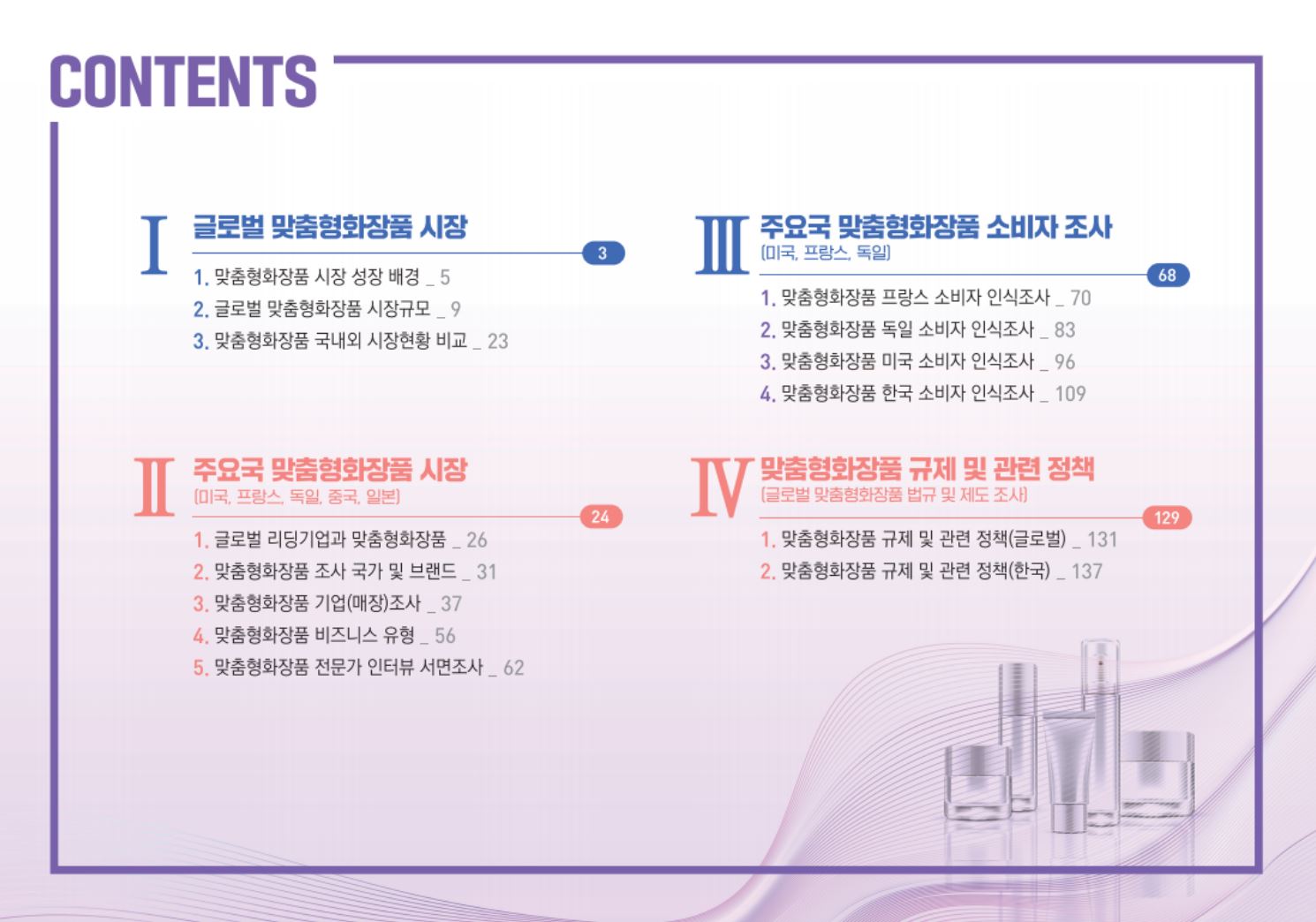 CONTENTS

I 글로벌 맞춤형화장품 시장 3

1. 맞춤형화장품 시장 성장 배경 _ 5
2. 글로벌 맞춤형화장품 시장규모 _ 9
3. 맞춤형화장품 국내외 시장현황 비교 _ 23

II 주요국 맞춤형화장품 시장
(미국, 프랑스, 독일, 중국, 일본) 24

1. 글로벌 리딩기업과 맞춤형화장품 _ 26
2. 맞춤형화장품 조사 국가 및 브랜드 _ 31
3. 맞춤형화장품 기업(매장)조사 _ 37
4. 맞춤형화장품 비즈니스 유형 _ 56
5. 맞춤형화장품 전문가 인터뷰 서면조사 _ 62

III 주요국 맞춤형화장품 소비자 조사
(미국, 프랑스, 독일) 68

1. 맞춤형화장품 프랑스 소비자 인식조사 _ 70
2. 맞춤형화장품 독일 소비자 인식조사 _ 83
3. 맞춤형화장품 미국 소비자 인식조사 _ 96
4. 맞춤형화장품 한국 소비자 인식조사 _ 109

IV 맞춤형화장품 규제 및 관련 정책
(글로벌 맞춤형화장품 법규 및 제도 조사) 129

1. 맞춤형화장품 규제 및 관련 정책(글로벌) _ 131
2. 맞춤형화장품 규제 및 관련 정책(한국) _ 137